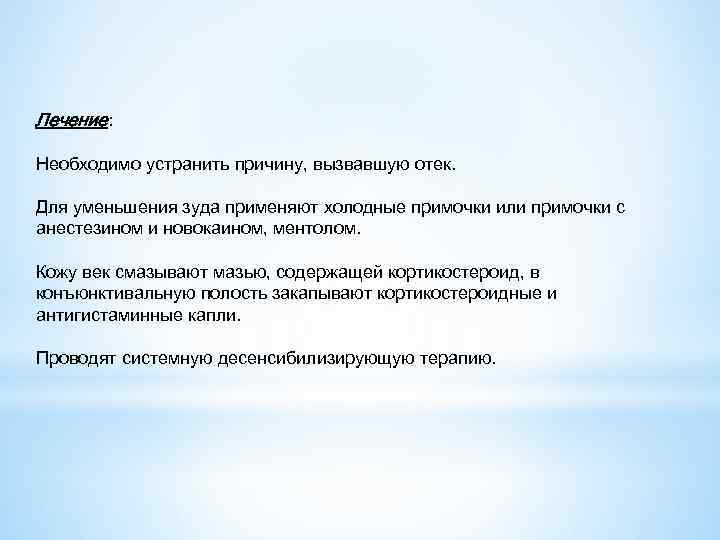 Лечение:

Необходимо устранить причину, вызвавшую отек.

Для уменьшения зуда применяют холодные примочки или примочки с анестезином и новокаином, ментолом.

Кожу век смазывают мазью, содержащей кортикостероид, в конъюнктивальную полость закапывают кортикостероидные и антигистаминные капли.

Проводят системную десенсибилизирующую терапию.